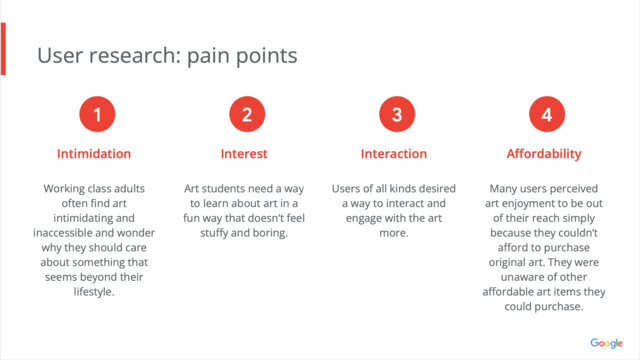 User research: pain points

1

Intimidation

Working class adults often find art intimidating and inaccessible and wonder why they should care about something that seems beyond their lifestyle.

2

Interest

Art students need a way to learn about art in a fun way that doesn't feel stuffy and boring.

3

Interaction

Users of all kinds desired a way to interact and engage with the art more.

4

Affordability

Many users perceived art enjoyment to be out of their reach simply because they couldn't afford to purchase original art. They were unaware of other affordable art items they could purchase.

Google